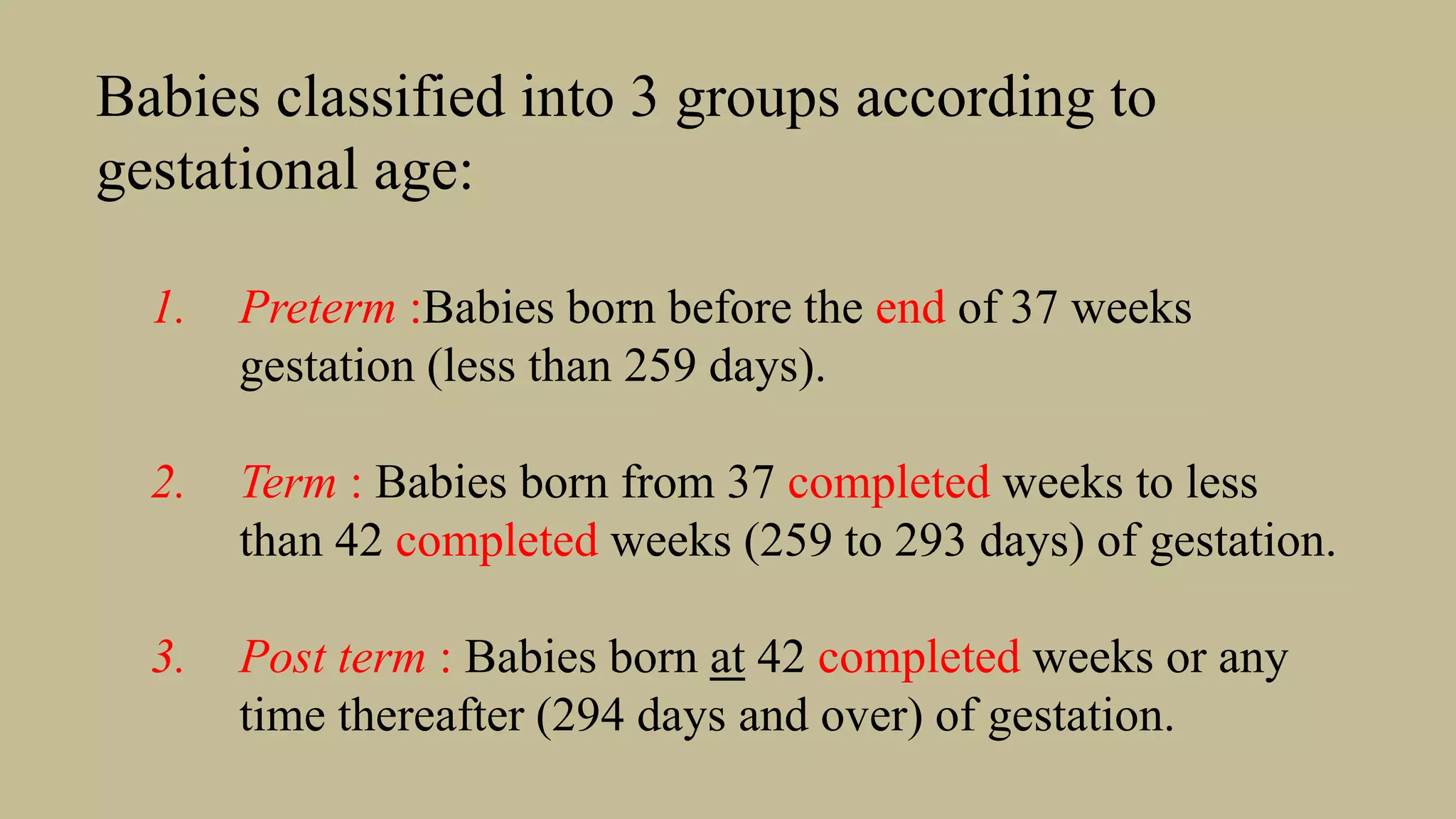 Babies classified into 3 groups according to gestational age:

1. Preterm :Babies born before the end of 37 weeks gestation (less than 259 days).

2. Term : Babies born from 37 completed weeks to less than 42 completed weeks (259 to 293 days) of gestation.

3. Post term : Babies born at 42 completed weeks or any time thereafter (294 days and over) of gestation.